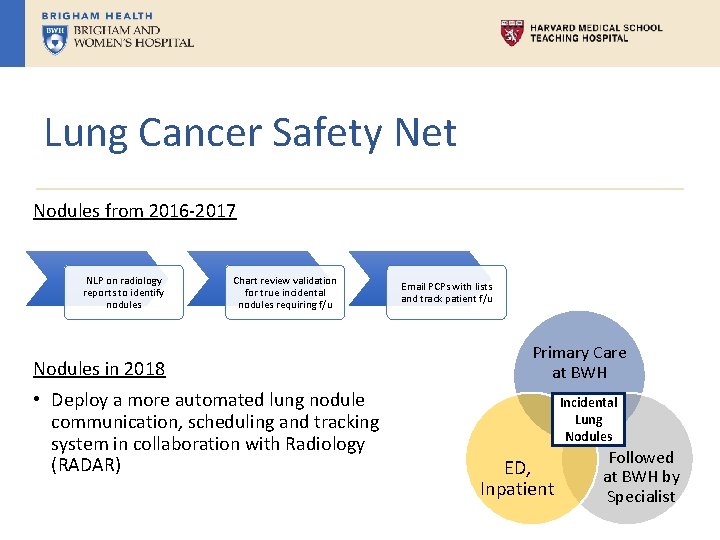 BRIGHAM HEALTH
BWH BRIGHAM AND WOMEN'S HOSPITAL

HARVARD MEDICAL SCHOOL TEACHING HOSPITAL

Lung Cancer Safety Net

Nodules from 2016-2017

NLP on radiology reports to identify nodules

Chart review validation for true incidental nodules requiring f/u

Email PCPs with lists and track patient f/u

Nodules in 2018

• Deploy a more automated lung nodule communication, scheduling and tracking system in collaboration with Radiology (RADAR)

Primary Care at BWH

Incidental Lung Nodules

ED, Inpatient

Followed at BWH by Specialist